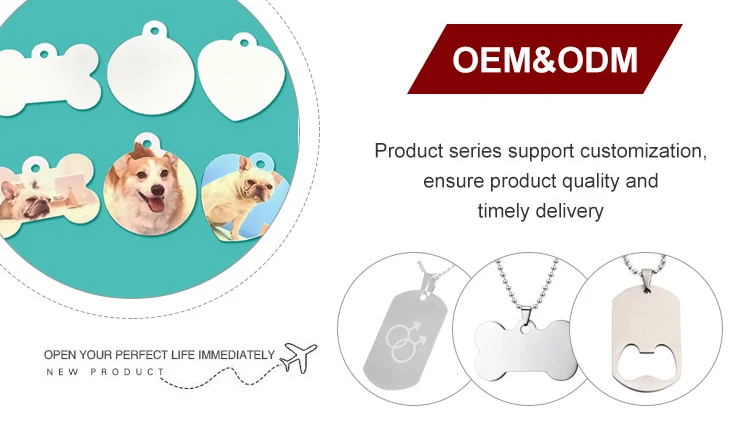 OEM&ODM

Product series support customization, ensure product quality and timely delivery

OPEN YOUR PERFECT LIFE IMMEDIATELY
NEW PRODUCT